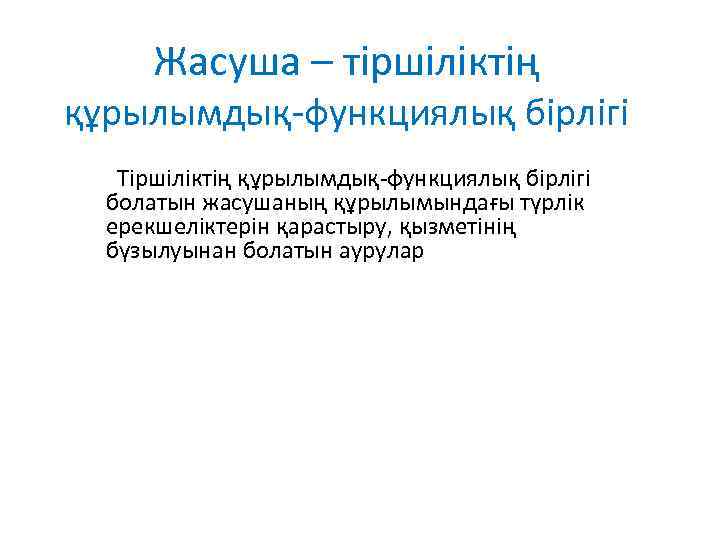 Жасуша – тіршіліктің құрылымдық-функциялық бірлігі

Тіршіліктің құрылымдық-функциялық бірлігі болатын жасушаның құрылымындағы түрлік ерекшеліктерін қарастыру, қызметінің бұзылуынан болатын аурулар